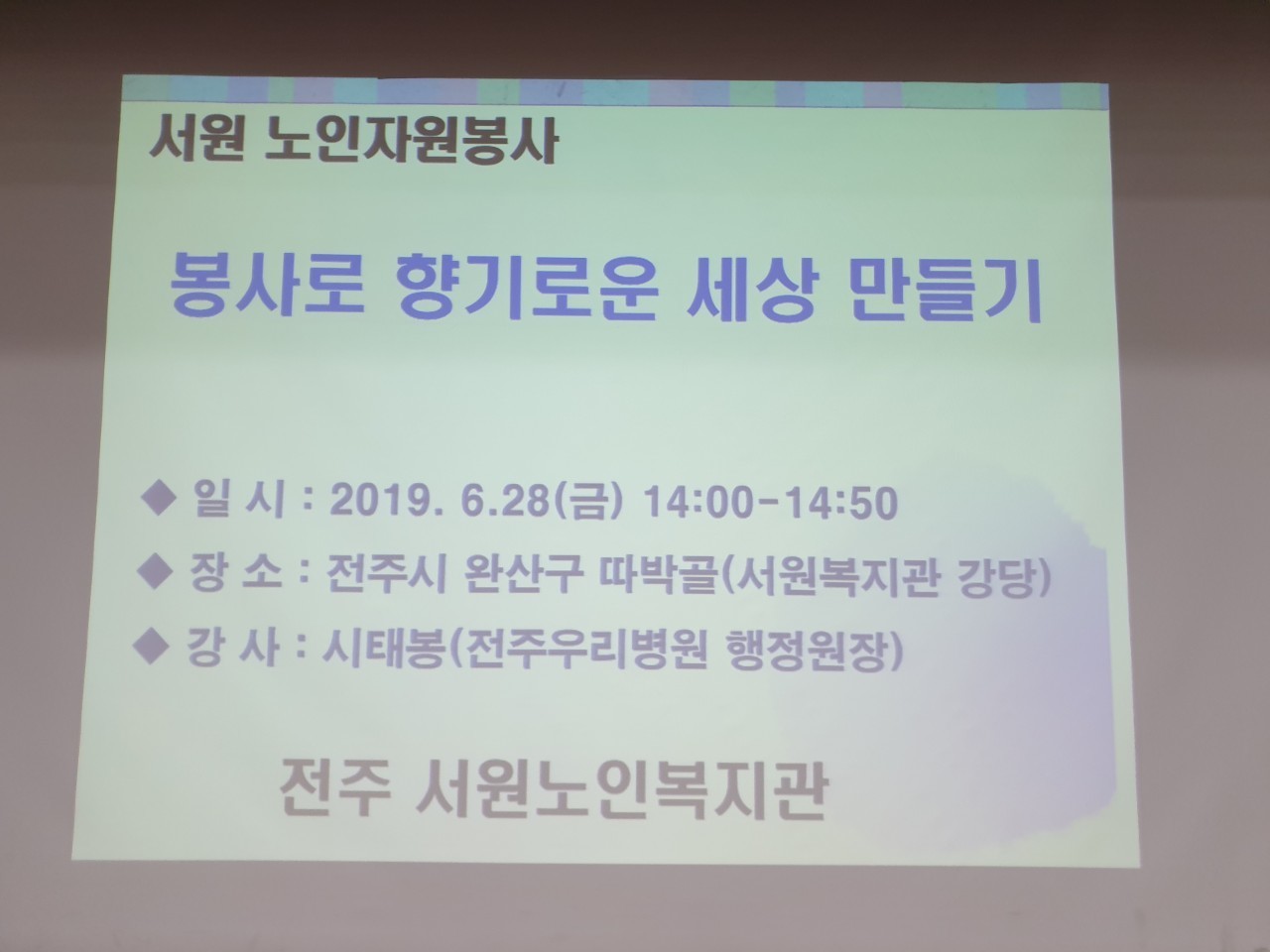 서원 노인자원봉사

봉사로 향기로운 세상 만들기

◆ 일 시 : 2019. 6.28(금) 14:00-14:50

◆ 장 소 : 전주시 완산구 따박골(서원복지관 강당)

◆ 강 사 : 시태봉(전주우리병원 행정원장)

전주 서원노인복지관